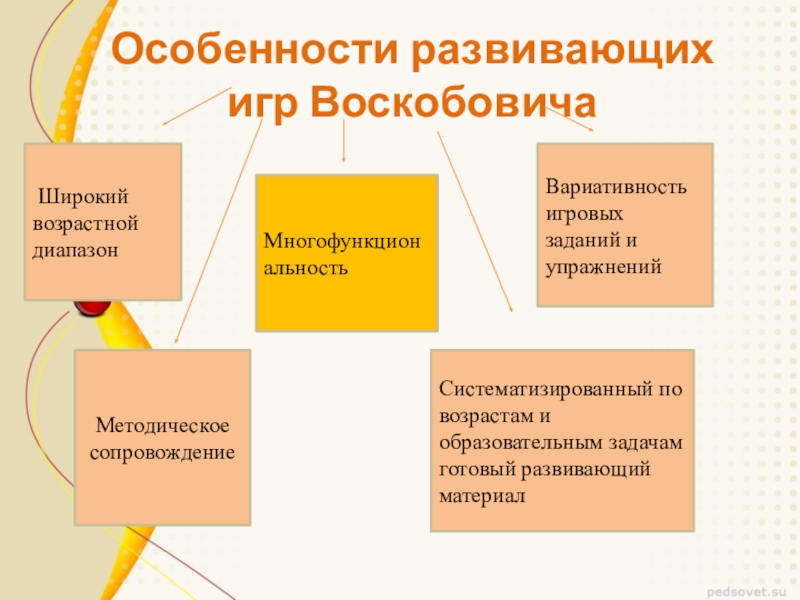 Особенности развивающих игр Воскобовича

Широкий возрастной диапазон

Многофункцион альность

Вариативность игровых заданий и упражнений

Методическое сопровождение

Систематизированный по возрастам и образовательным задачам готовый развивающий материал

pedsovet.su